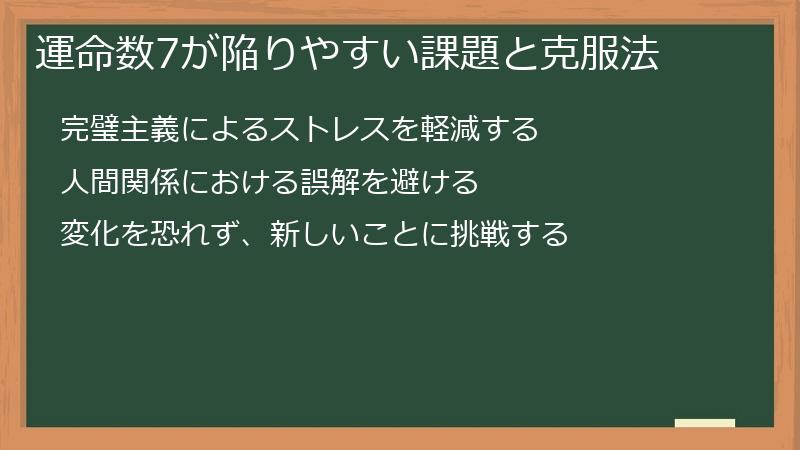 運命数7が陥りやすい課題と克服法

完璧主義によるストレスを軽減する

人間関係における誤解を避ける

変化を恐れず、新しいことに挑戦する